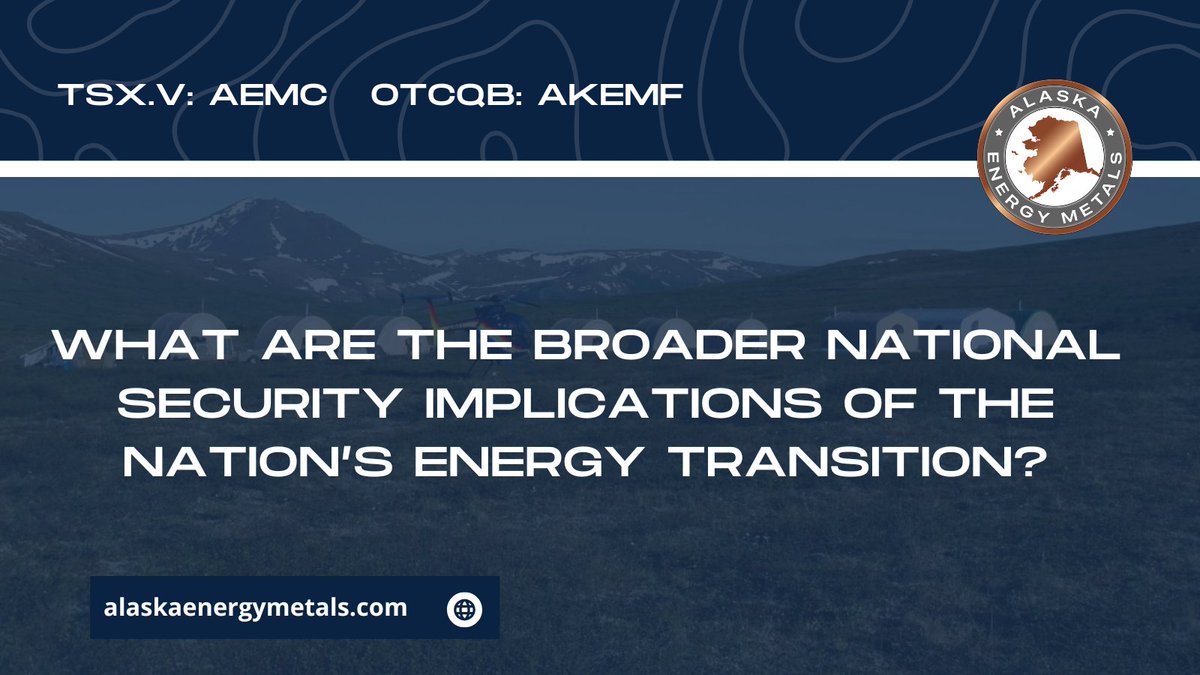 TSX.V: AEMC OTCQB: AKEMF

ALASKA ENERGY METALS

WHAT ARE THE BROADER NATIONAL SECURITY IMPLICATIONS OF THE NATION'S ENERGY TRANSITION?

alaskaenergymetals.com